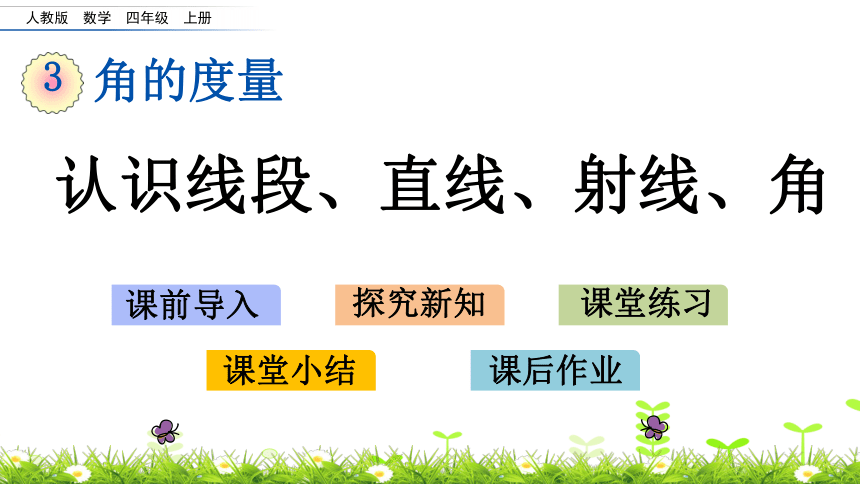 人教版　数学　四年级　上册

3 角的度量

认识线段、直线、射线、角

课前导入

探究新知

课堂练习

课堂小结

课后作业